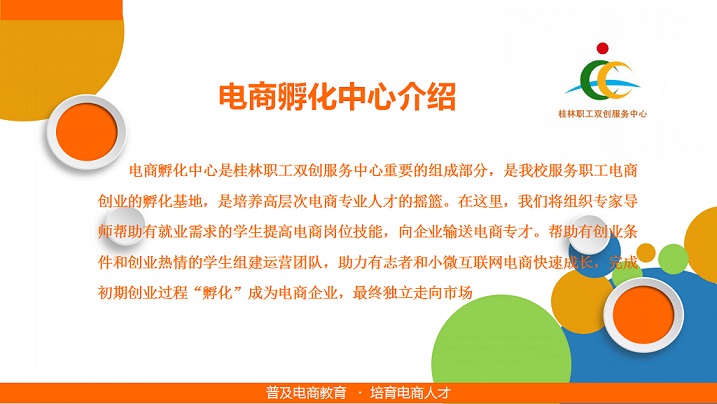 电商孵化中心介绍

桂林职工双创服务中心

电商孵化中心是桂林职工双创服务中心重要的组成部分，是我校服务职工电商创业的孵化基地，是培养高层次电商专业人才的摇篮。在这里，我们将组织专家导师帮助有就业需求的学生提高电商岗位技能，向企业输送电商专才。帮助有创业条件和创业热情的学生组建运营团队，助力有志者和小微互联网电商快速成长，完成初期创业过程“孵化”成为电商企业，最终独立走向市场

普及电商教育 · 培育电商人才